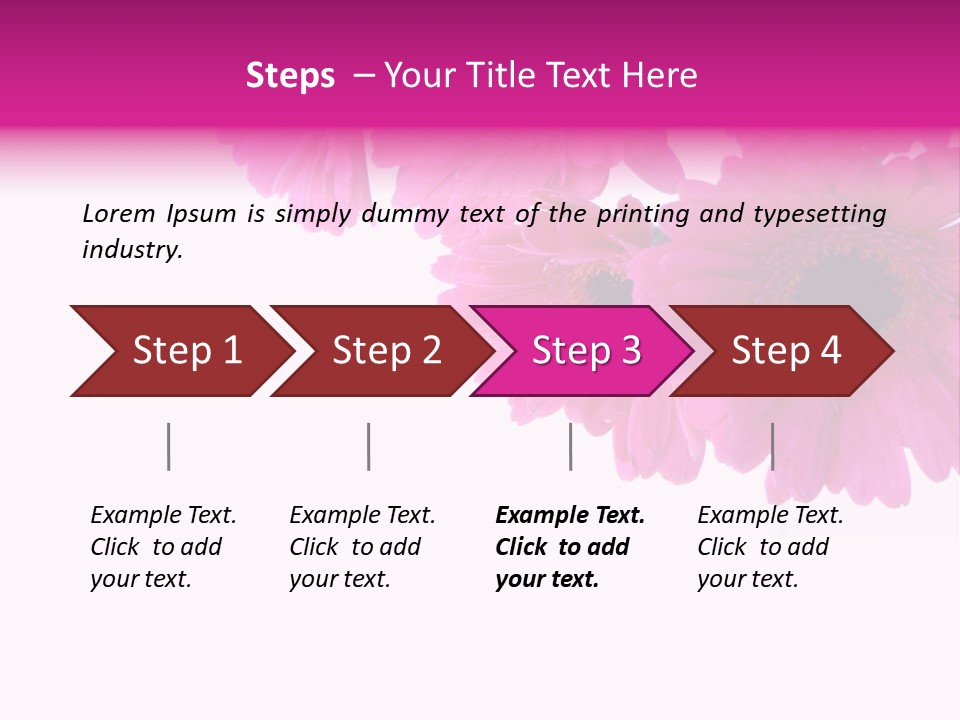 Steps – Your Title Text Here

Lorem Ipsum is simply dummy text of the printing and typesetting industry.

Step 1

Step 2

Step 3

Step 4

Example Text. Click to add your text.

Example Text. Click to add your text.

Example Text. Click to add your text.

Example Text. Click to add your text.